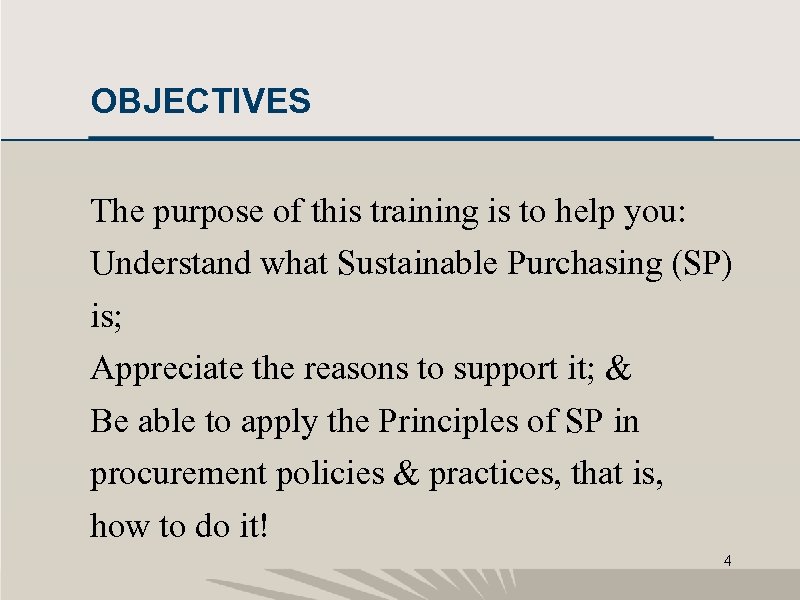 OBJECTIVES

The purpose of this training is to help you:
Understand what Sustainable Purchasing (SP) is;
Appreciate the reasons to support it; &
Be able to apply the Principles of SP in procurement policies & practices, that is, how to do it!

4